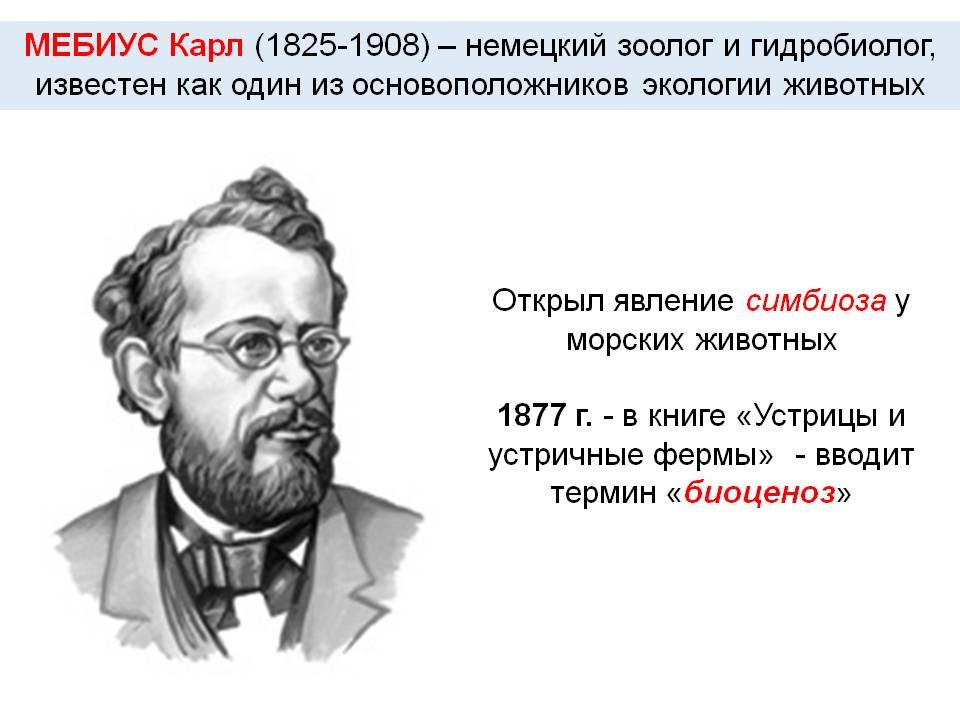 МЕБИУС Карл (1825-1908) – немецкий зоолог и гидробиолог, известен как один из основоположников экологии животных

Открыл явление симбиоза у морских животных

1877 г. - в книге «Устрицы и устричные фермы» - вводит термин «биоценоз»